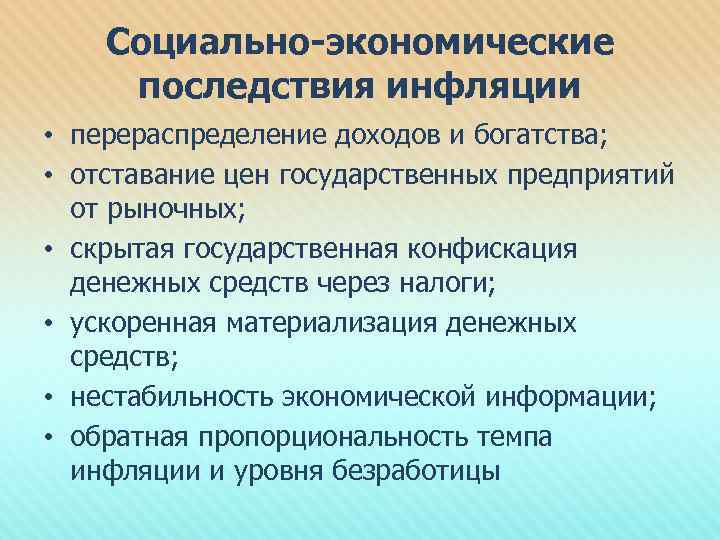 Социально-экономические последствия инфляции

• перераспределение доходов и богатства;
• отставание цен государственных предприятий от рыночных;
• скрытая государственная конфискация денежных средств через налоги;
• ускоренная материализация денежных средств;
• нестабильность экономической информации;
• обратная пропорциональность темпа инфляции и уровня безработицы